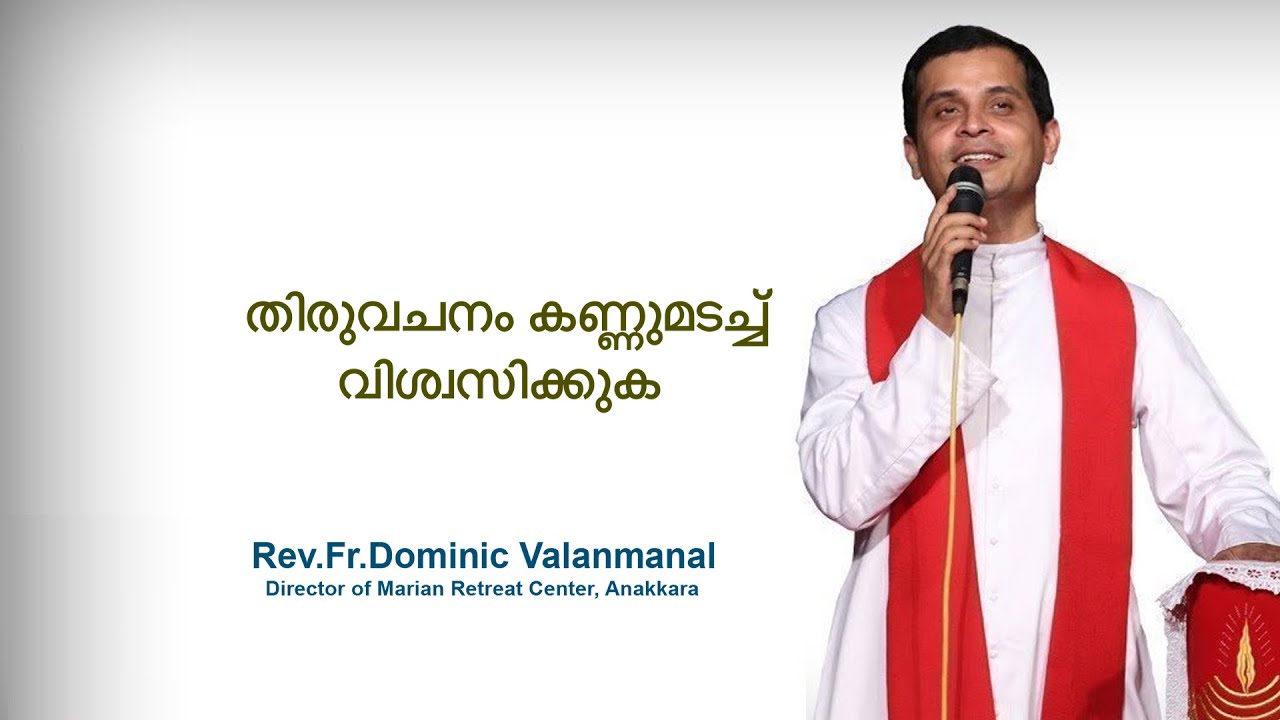 തിരുവചനം കണ്ണുമടച്ച് വിശ്വസിക്കുക

Rev.Fr.Dominic Valanmanal
Director of Marian Retreat Center, Anakkara